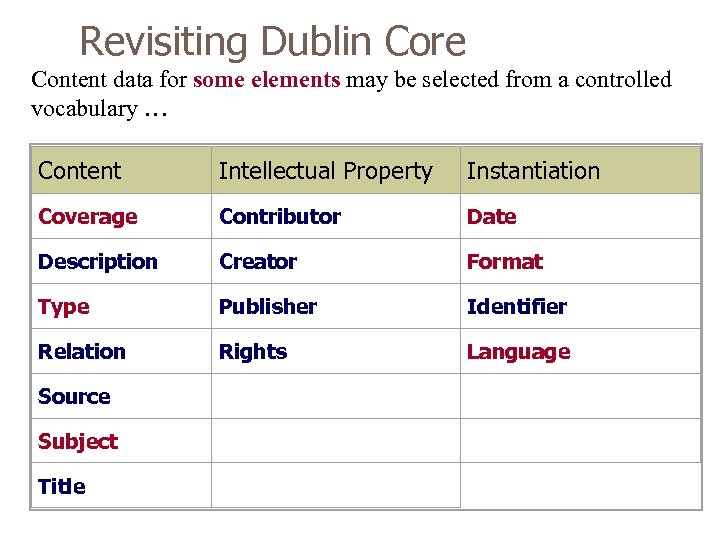 Revisiting Dublin Core

Content data for some elements may be selected from a controlled vocabulary ...

| Content | Intellectual Property | Instantiation |
|---|---|---|
| Coverage | Contributor | Date |
| Description | Creator | Format |
| Type | Publisher | Identifier |
| Relation | Rights | Language |
| Source | | |
| Subject | | |
| Title | | |